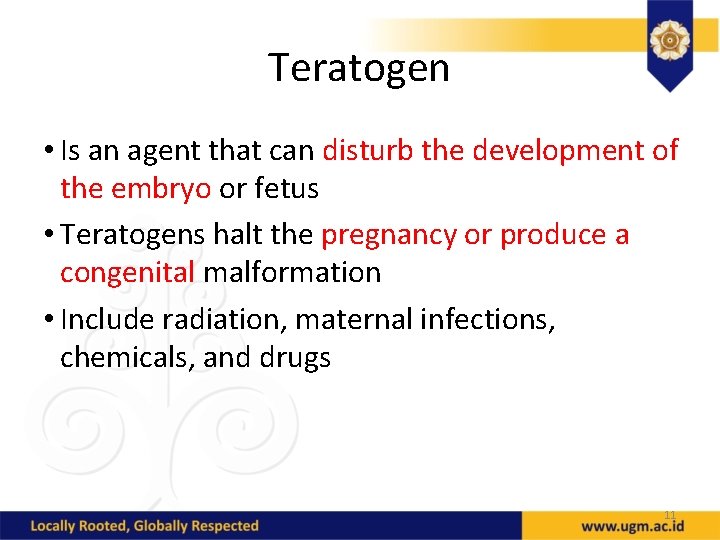 Teratogen

• Is an agent that can disturb the development of the embryo or fetus

• Teratogens halt the pregnancy or produce a congenital malformation

• Include radiation, maternal infections, chemicals, and drugs

11

Locally Rooted, Globally Respected

www.ugm.ac.id